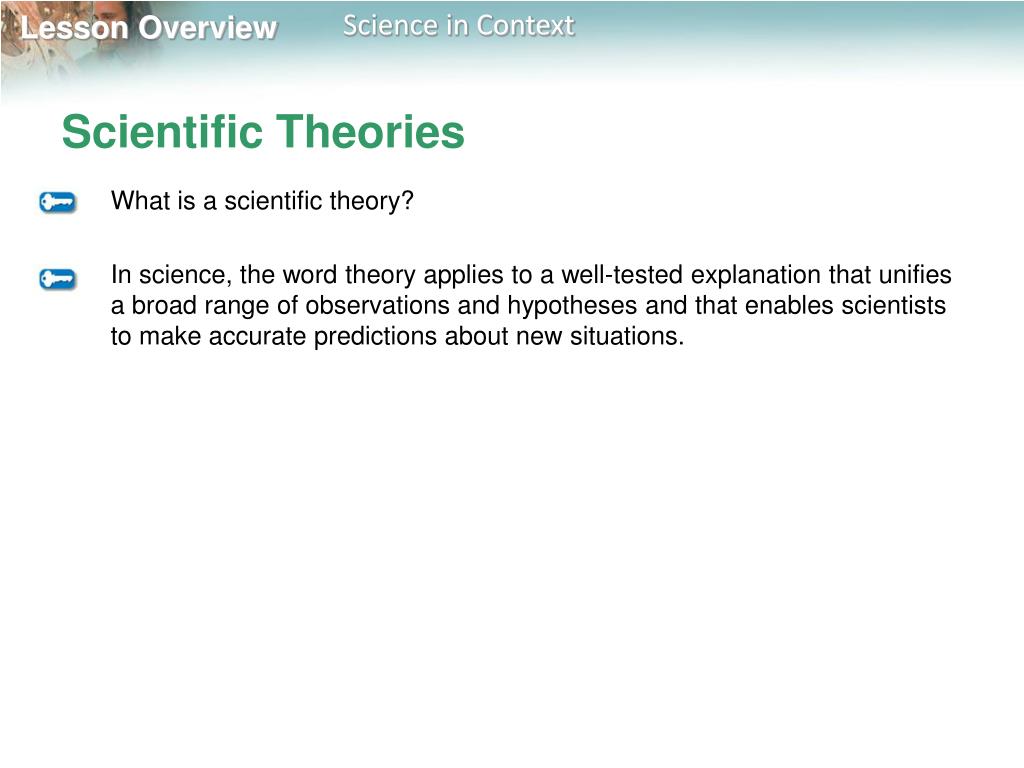 Lesson Overview Science in Context

Scientific Theories

What is a scientific theory?

In science, the word theory applies to a well-tested explanation that unifies a broad range of observations and hypotheses and that enables scientists to make accurate predictions about new situations.